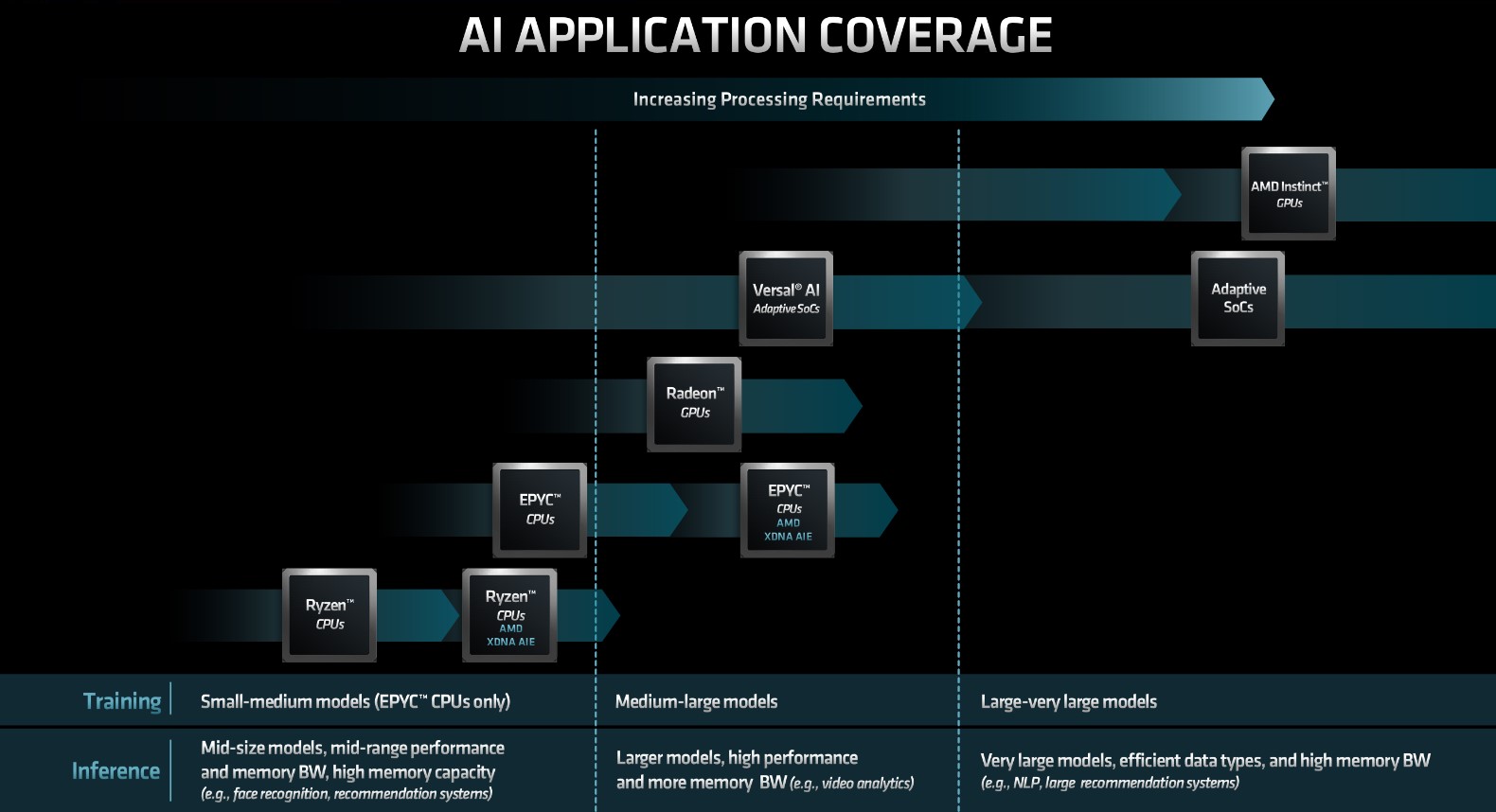 AI APPLICATION COVERAGE

Increasing Processing Requirements

AMD Instinct™ GPUs

Versal® AI Adaptive SoCs

Adaptive SoCs

Radeon™ GPUs

EPYC™ CPUs

EPYC™ CPUs AMD XDNA AIE

Ryzen™ CPUs

Ryzen™ CPUs AMD XDNA AIE

| Training | Small-medium models (EPYC™ CPUs only) | Medium-large models | Large-very large models |
|---|---|---|---|
| Inference | Mid-size models, mid-range performance and memory BW, high memory capacity (e.g., face recognition, recommendation systems) | Larger models, high performance and more memory BW (e.g., video analytics) | Very large models, efficient data types, and high memory BW (e.g., NLP, large recommendation systems) |